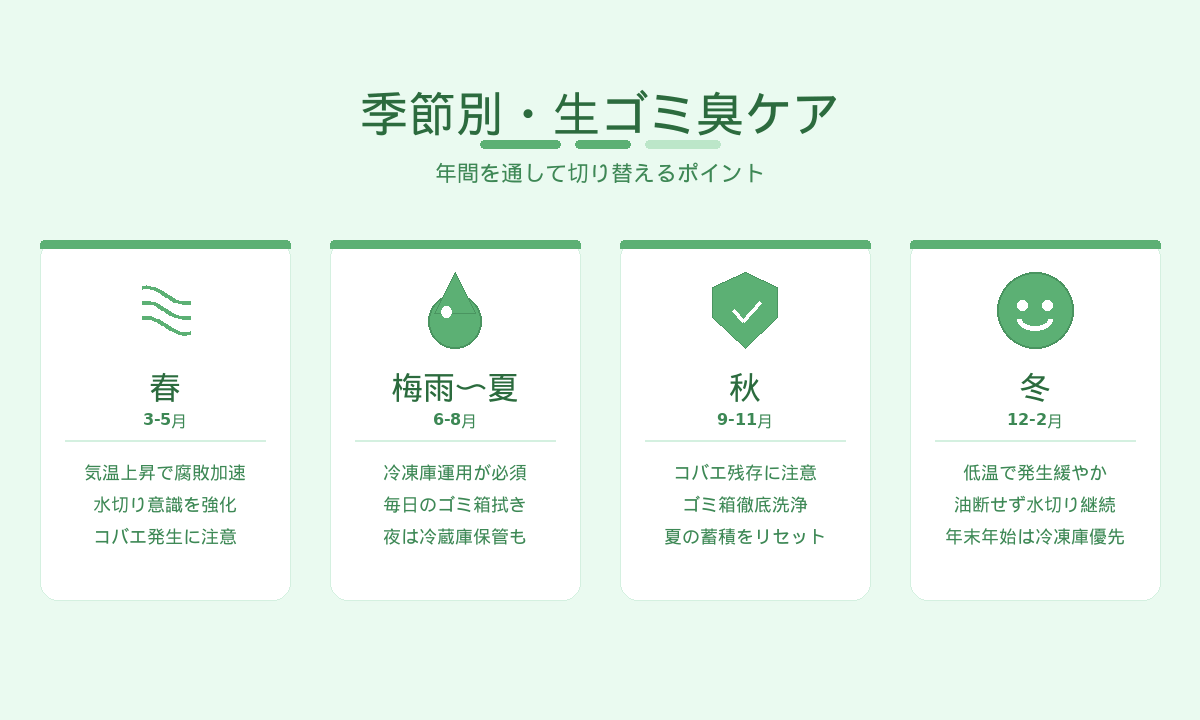 季節別・生ゴミ臭ケア

年間を通して切り替えるポイント

春
3-5月

気温上昇で腐敗加速
水切り意識を強化
コバエ発生に注意

梅雨〜夏
6-8月

冷凍庫運用が必須
毎日のゴミ箱拭き
夜は冷蔵庫保管も

秋
9-11月

コバエ残存に注意
ゴミ箱徹底洗浄
夏の蓄積をリセット

冬
12-2月

低温で発生緩やか
油断せず水切り継続
年末年始は冷凍庫優先